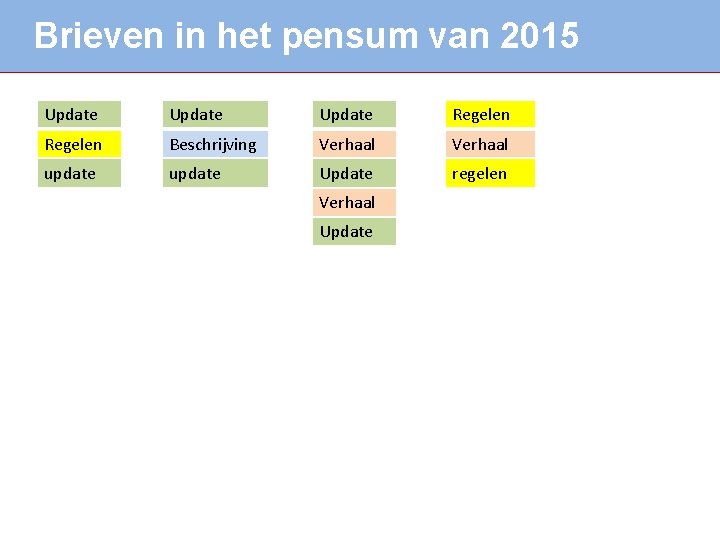 Brieven in het pensum van 2015

Update
Regelen
update

Update
Beschrijving
update

Update
Verhaal
Update
Verhaal
Update

Regelen
Verhaal
regelen